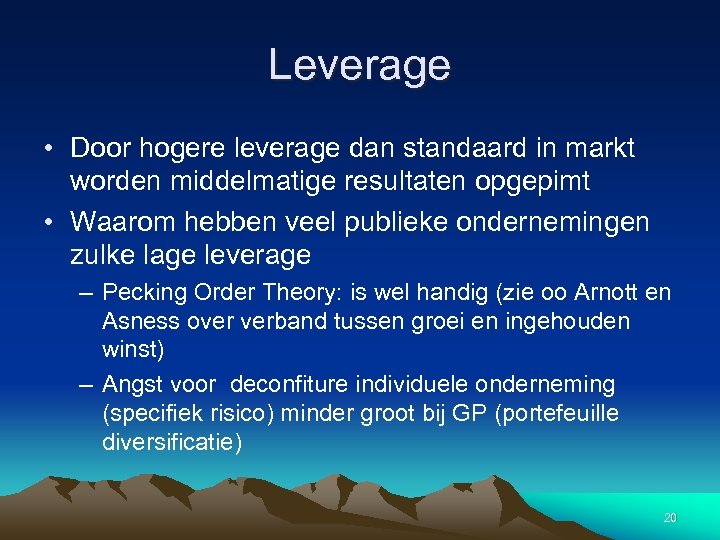 Leverage

• Door hogere leverage dan standaard in markt worden middelmatige resultaten opgepimt

• Waarom hebben veel publieke ondernemingen zulke lage leverage

– Pecking Order Theory: is wel handig (zie oo Arnott en Asness over verband tussen groei en ingehouden winst)

– Angst voor deconfiture individuele onderneming (specifiek risico) minder groot bij GP (portefeuille diversificatie)

20